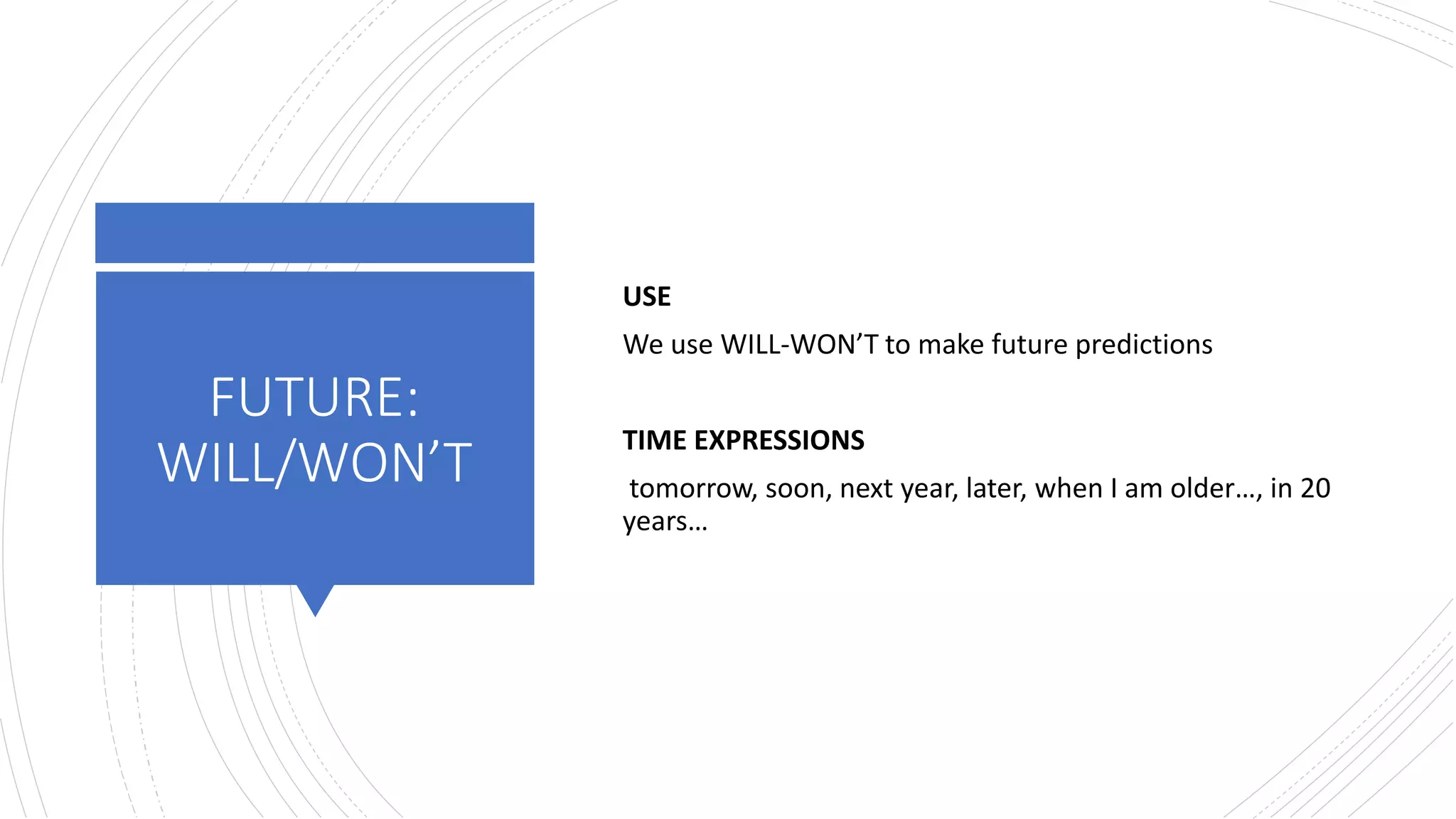 FUTURE: WILL/WON’T

USE

We use WILL-WON’T to make future predictions

TIME EXPRESSIONS

tomorrow, soon, next year, later, when I am older…, in 20 years…